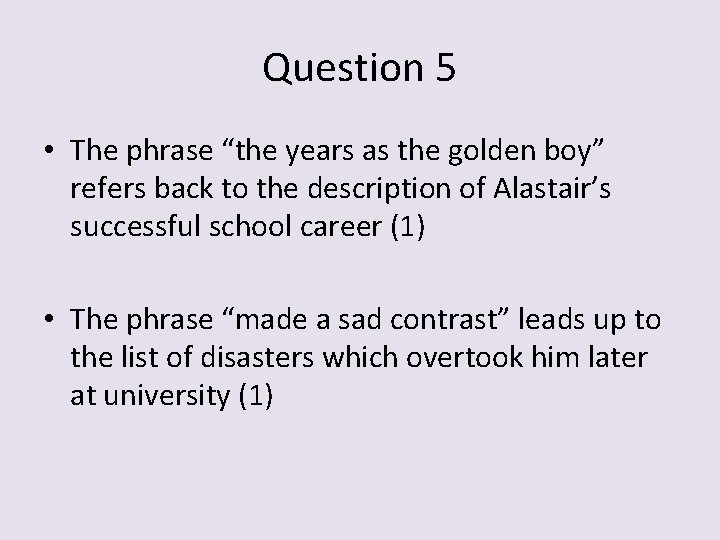 Question 5

• The phrase “the years as the golden boy” refers back to the description of Alastair’s successful school career (1)

• The phrase “made a sad contrast” leads up to the list of disasters which overtook him later at university (1)